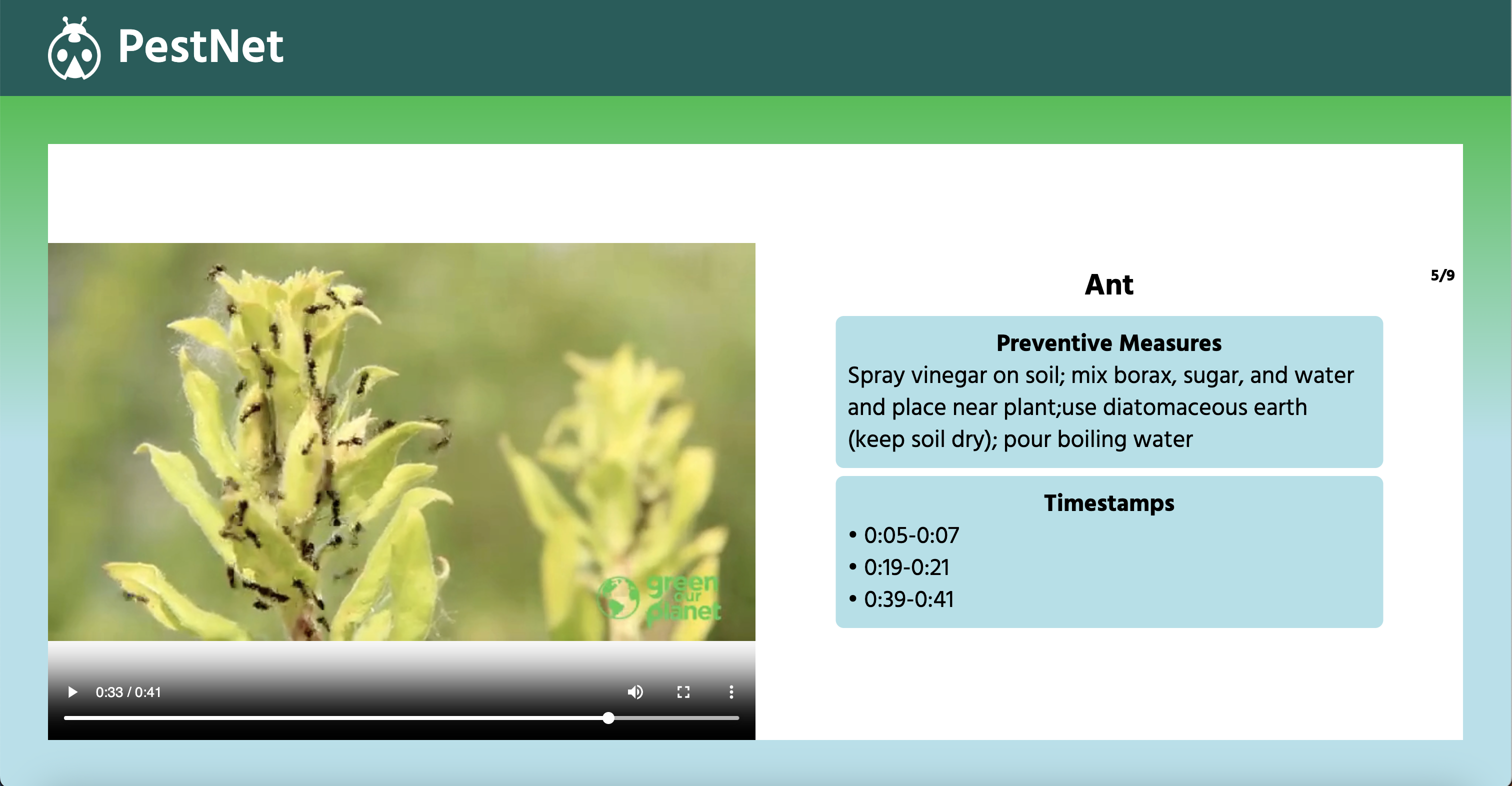 PestNet

green our planet

0:33 / 0:41

Ant

5/9

Preventive Measures

Spray vinegar on soil; mix borax, sugar, and water and place near plant;use diatomaceous earth (keep soil dry); pour boiling water

Timestamps

• 0:05-0:07
• 0:19-0:21
• 0:39-0:41